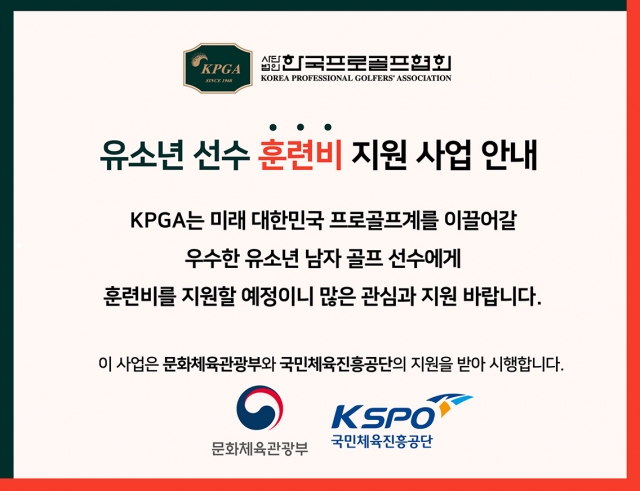 KPGA
SINCE 1968
사단법인 한국프로골프협회
KOREA PROFESSIONAL GOLFERS' ASSOCIATION

유소년 선수 훈련비 지원 사업 안내

KPGA는 미래 대한민국 프로골프계를 이끌어갈
우수한 유소년 남자 골프 선수에게
훈련비를 지원할 예정이니 많은 관심과 지원 바랍니다.

이 사업은 문화체육관광부와 국민체육진흥공단의 지원을 받아 시행합니다.

문화체육관광부

KSPO
국민체육진흥공단